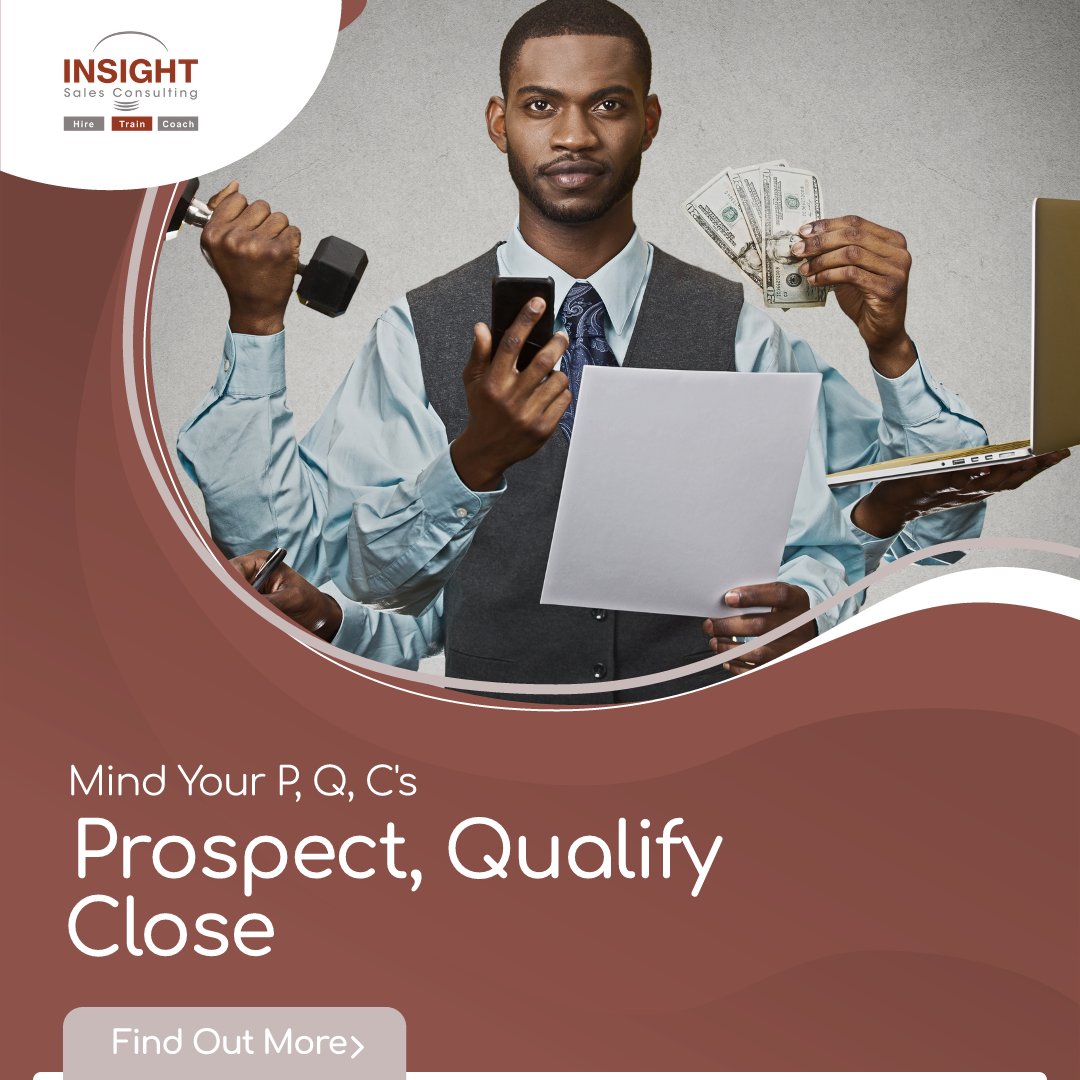 INSIGHT
Sales Consulting
Hire Train Coach

Mind Your P, Q, C's
Prospect, Qualify
Close

Find Out More>